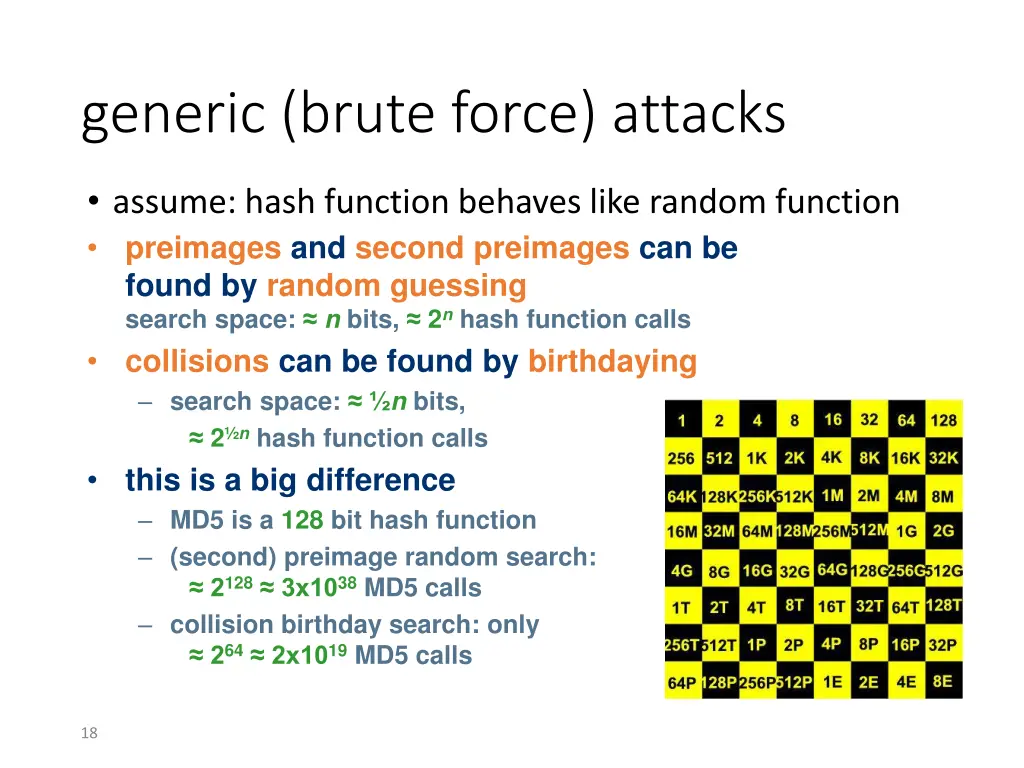 generic (brute force) attacks

• assume: hash function behaves like random function
• preimages and second preimages can be found by random guessing
search space: ≈ $n$ bits, ≈ $2^n$ hash function calls
• collisions can be found by birthdaying
– search space: ≈ ½$n$ bits,
≈ $2^{½n}$ hash function calls
• this is a big difference
– MD5 is a 128 bit hash function
– (second) preimage random search:
≈ $2^{128}$ ≈ $3x10^{38}$ MD5 calls
– collision birthday search: only
≈ $2^{64}$ ≈ $2x10^{19}$ MD5 calls

| 1 | 2 | 4 | 8 | 16 | 32 | 64 | 128 |
|---|---|---|---|---|---|---|---|
| 256 | 512 | 1K | 2K | 4K | 8K | 16K | 32K |
| 64K | 128K | 256K | 512K | 1M | 2M | 4M | 8M |
| 16M | 32M | 64M | 128M | 256M | 512M | 1G | 2G |
| 4G | 8G | 16G | 32G | 64G | 128G | 256G | 512G |
| 1T | 2T | 4T | 8T | 16T | 32T | 64T | 128T |
| 256T | 512T | 1P | 2P | 4P | 8P | 16P | 32P |
| 64P | 128P | 256P | 512P | 1E | 2E | 4E | 8E |

18